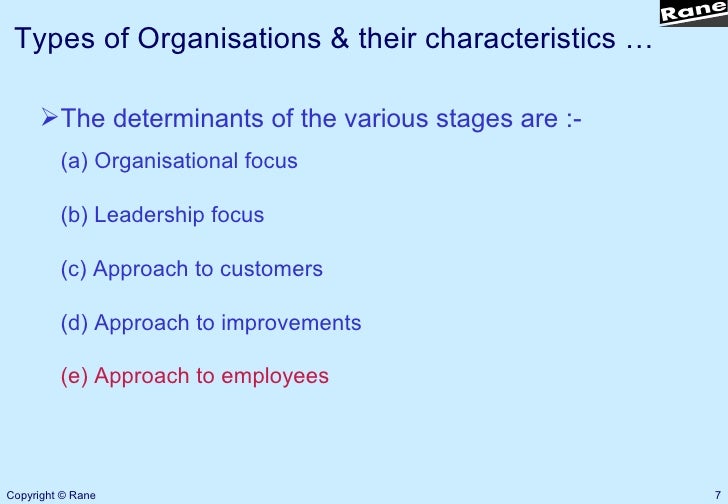 Rane

Types of Organisations & their characteristics …

➢The determinants of the various stages are :-

(a) Organisational focus

(b) Leadership focus

(c) Approach to customers

(d) Approach to improvements

(e) Approach to employees

Copyright © Rane

7